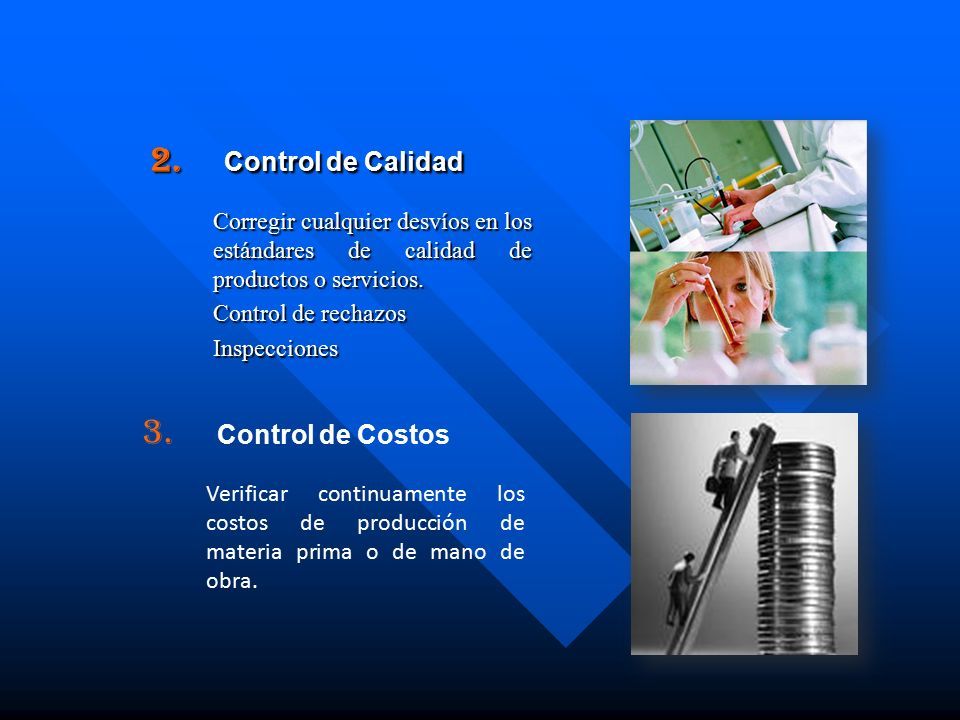 2. Control de Calidad

Corregir cualquier desvíos en los estándares de calidad de productos o servicios.

Control de rechazos

Inspecciones

3. Control de Costos

Verificar continuamente los costos de producción de materia prima o de mano de obra.